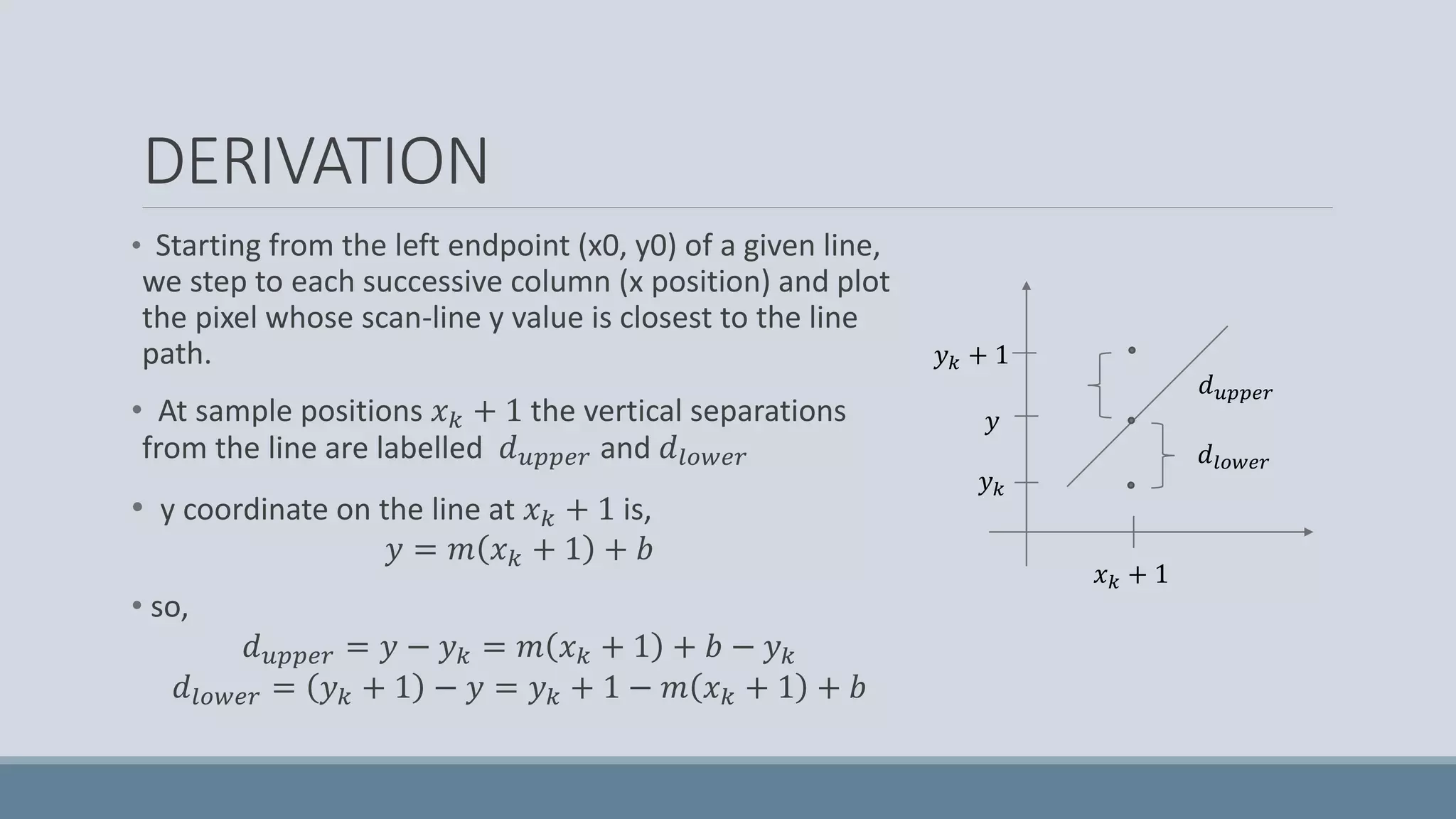 DERIVATION

• Starting from the left endpoint (x0, y0) of a given line, we step to each successive column (x position) and plot the pixel whose scan-line y value is closest to the line path.

• At sample positions $x_k + 1$ the vertical separations from the line are labelled $d_{upper}$ and $d_{lower}$

• y coordinate on the line at $x_k + 1$ is,

$y = m(x_k + 1) + b$

• so,

$d_{upper} = y - y_k = m(x_k + 1) + b - y_k$

$d_{lower} = (y_k + 1) - y = y_k + 1 - m(x_k + 1) + b$

$y_k + 1$

$y$

$y_k$

$d_{upper}$

$d_{lower}$

$x_k + 1$